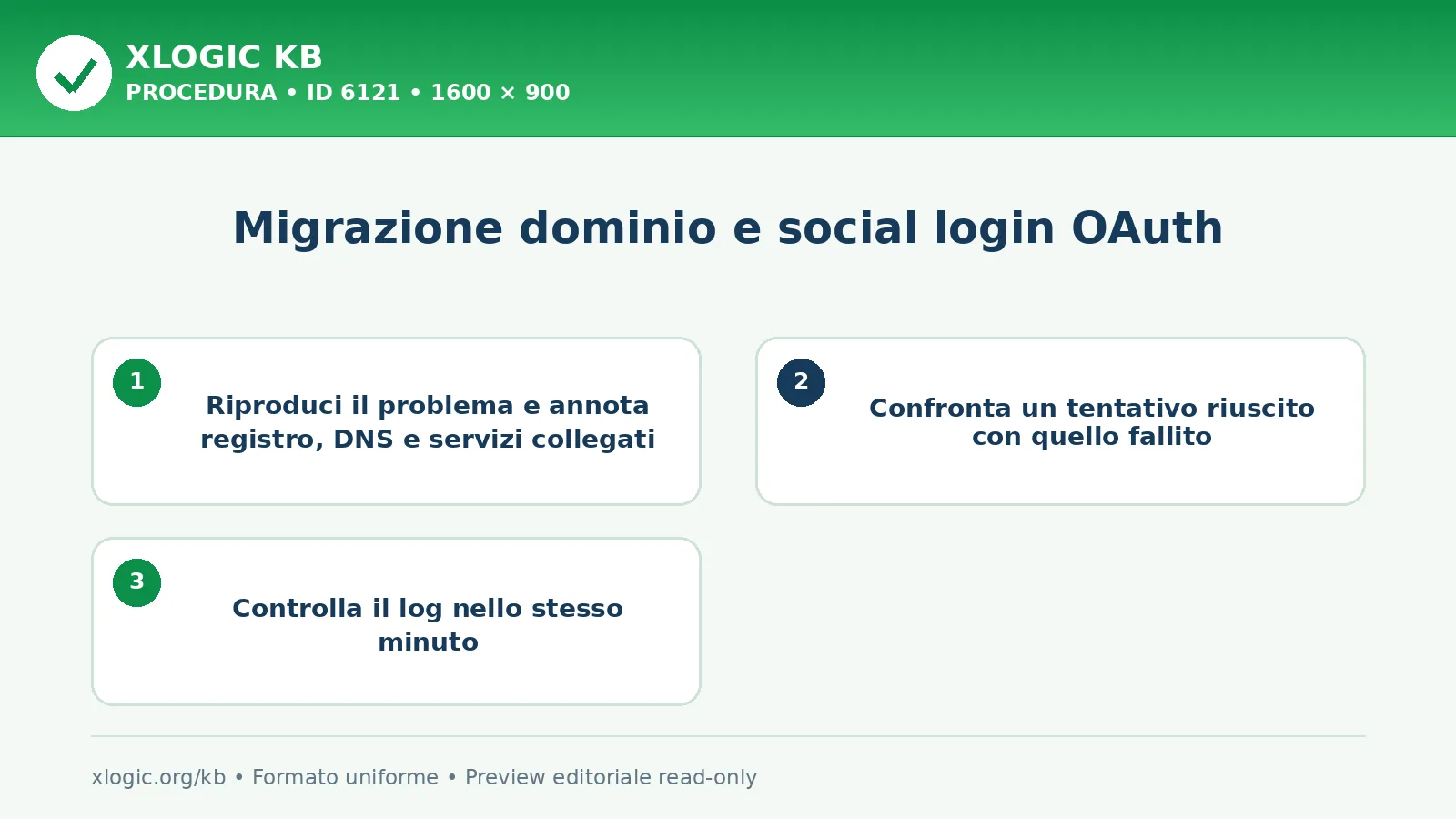 XLOGIC KB
PROCEDURA • ID 6121 • 1600 × 900

Migrazione dominio e social login OAuth

1
Riproduci il problema e annota registro, DNS e servizi collegati

2
Confronta un tentativo riuscito con quello fallito

3
Controlla il log nello stesso minuto

xlogic.org/kb • Formato uniforme • Preview editoriale read-only